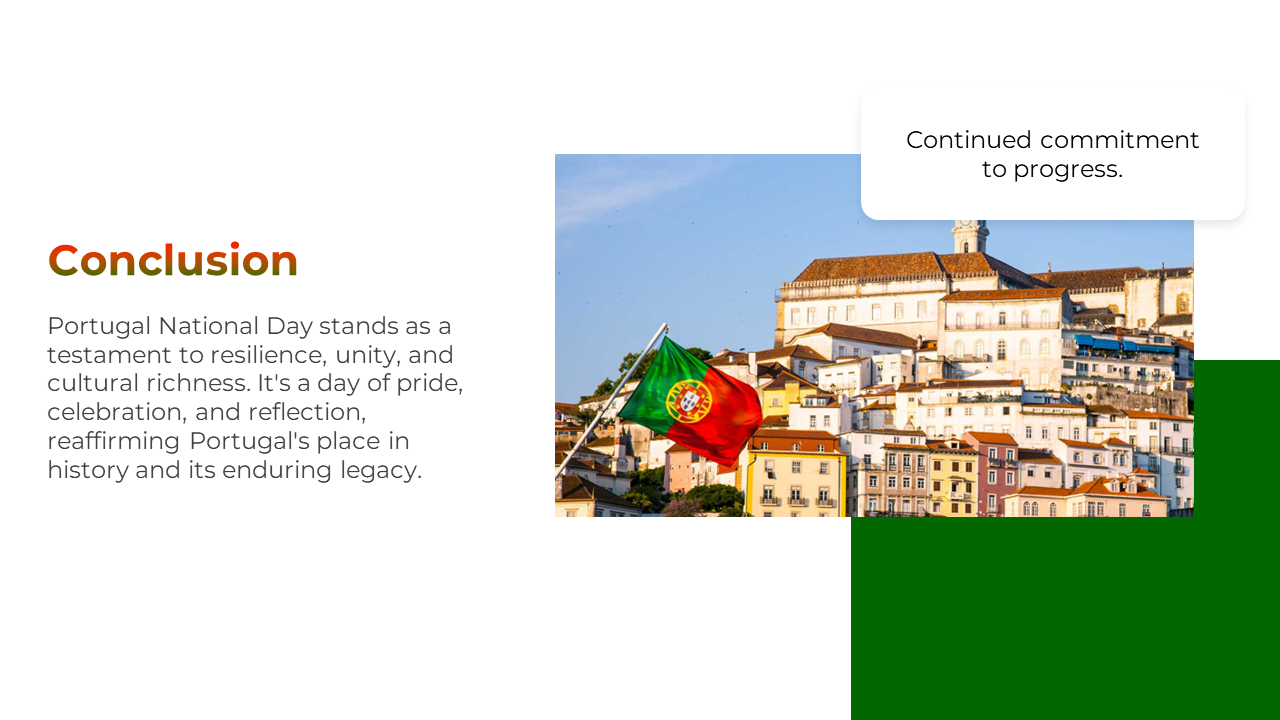 Conclusion

Portugal National Day stands as a testament to resilience, unity, and cultural richness. It's a day of pride, celebration, and reflection, reaffirming Portugal's place in history and its enduring legacy.

Continued commitment to progress.